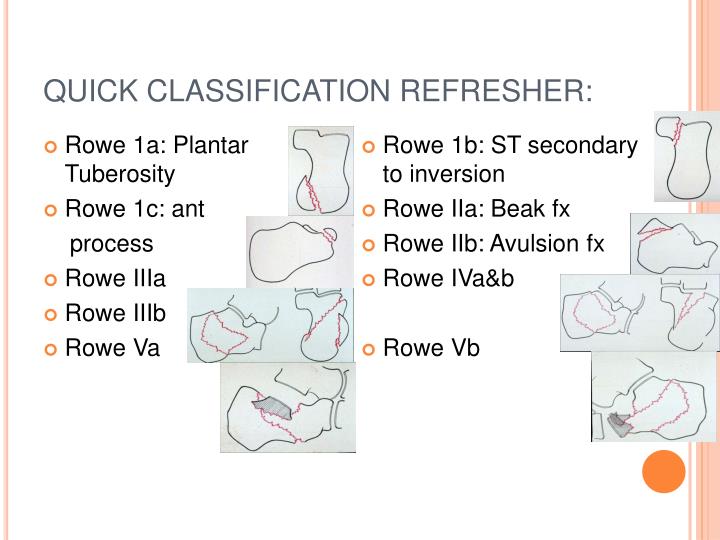 QUICK CLASSIFICATION REFRESHER:

Rowe 1a: Plantar Tuberosity

Rowe 1c: ant process

Rowe IIIa

Rowe IIIb

Rowe Va

Rowe 1b: ST secondary to inversion

Rowe IIa: Beak fx

Rowe IIb: Avulsion fx

Rowe IVa&b

Rowe Vb